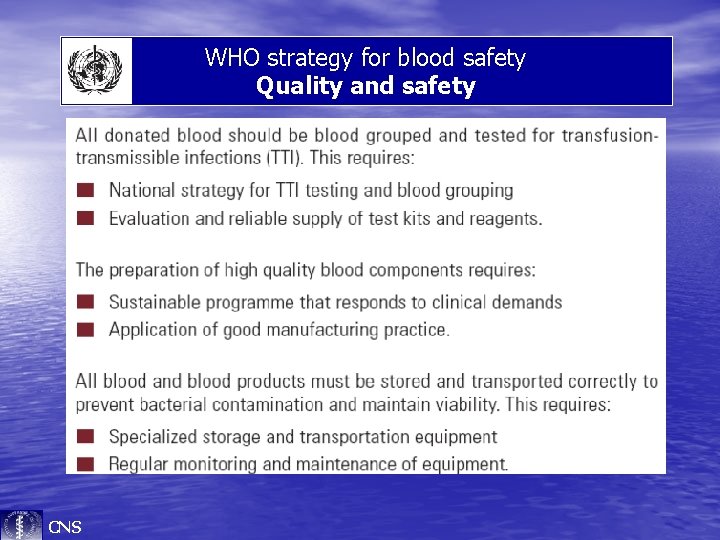 WHO strategy for blood safety
Quality and safety

All donated blood should be blood grouped and tested for transfusion-transmissible infections (TTI). This requires:

National strategy for TTI testing and blood grouping

Evaluation and reliable supply of test kits and reagents.

The preparation of high quality blood components requires:

Sustainable programme that responds to clinical demands

Application of good manufacturing practice.

All blood and blood products must be stored and transported correctly to prevent bacterial contamination and maintain viability. This requires:

Specialized storage and transportation equipment

Regular monitoring and maintenance of equipment.

CNS